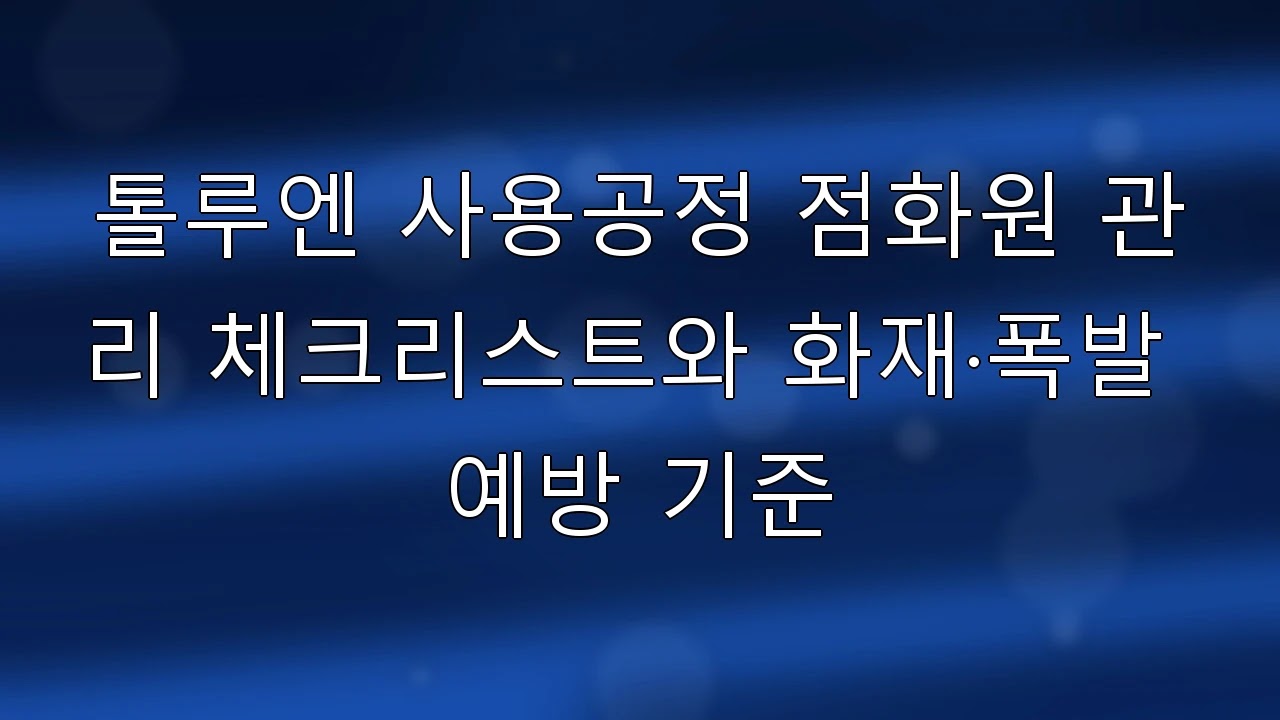 톨루엔 사용공정 점화원 관리 체크리스트와 화재·폭발 예방 기준